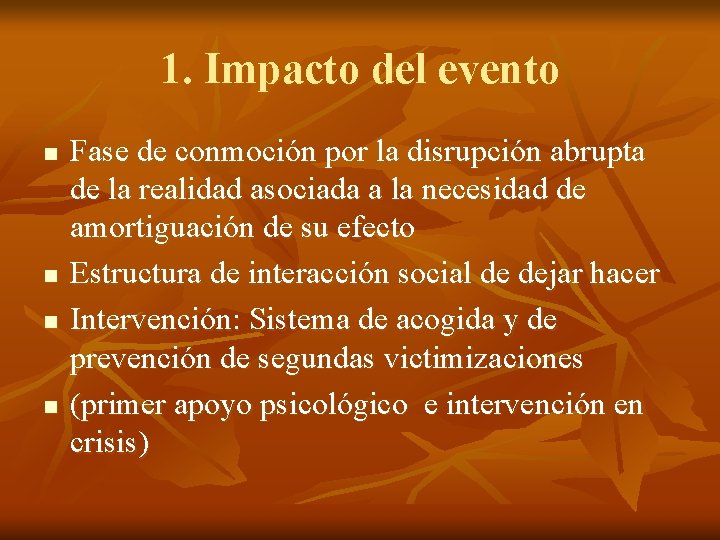 1. Impacto del evento

■ Fase de conmoción por la disrupción abrupta de la realidad asociada a la necesidad de amortiguación de su efecto

■ Estructura de interacción social de dejar hacer

■ Intervención: Sistema de acogida y de prevención de segundas victimizaciones

■ (primer apoyo psicológico  e intervención en crisis)